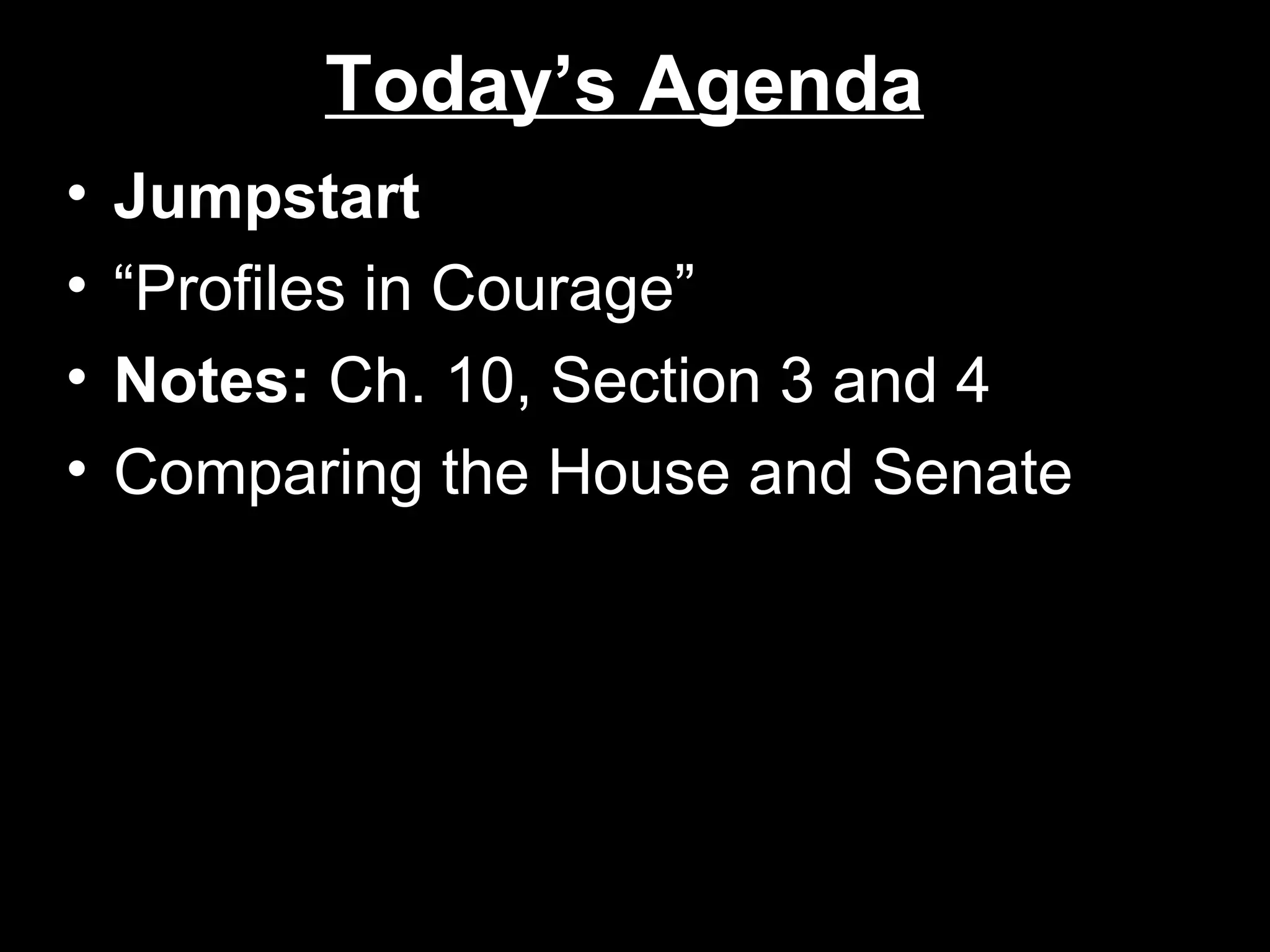 Today’s Agenda

• Jumpstart
• “Profiles in Courage”
• Notes: Ch. 10, Section 3 and 4
• Comparing the House and Senate